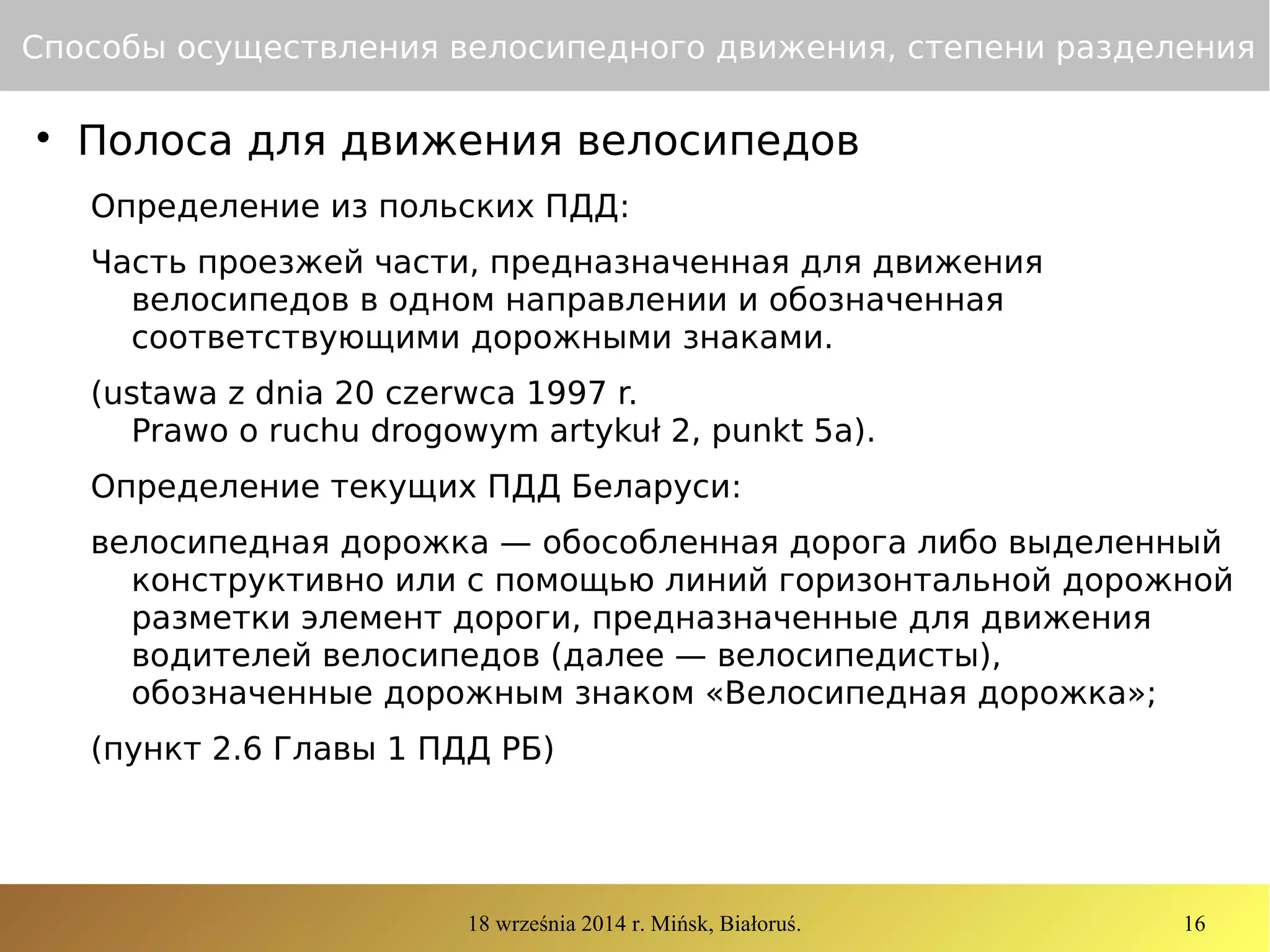 Способы осуществления велосипедного движения, степени разделения

• Полоса для движения велосипедов

Определение из польских ПДД:

Часть проезжей части, предназначенная для движения велосипедов в одном направлении и обозначенная соответствующими дорожными знаками.

(ustawa z dnia 20 czerwca 1997 r. Prawo o ruchu drogowym artykuł 2, punkt 5a).

Определение текущих ПДД Беларуси:

велосипедная дорожка — обособленная дорога либо выделенный конструктивно или с помощью линий горизонтальной дорожной разметки элемент дороги, предназначенные для движения водителей велосипедов (далее — велосипедисты), обозначенные дорожным знаком «Велосипедная дорожка»;

(пункт 2.6 Главы 1 ПДД РБ)

18 września 2014 r. Mińsk, Białoruś.

16